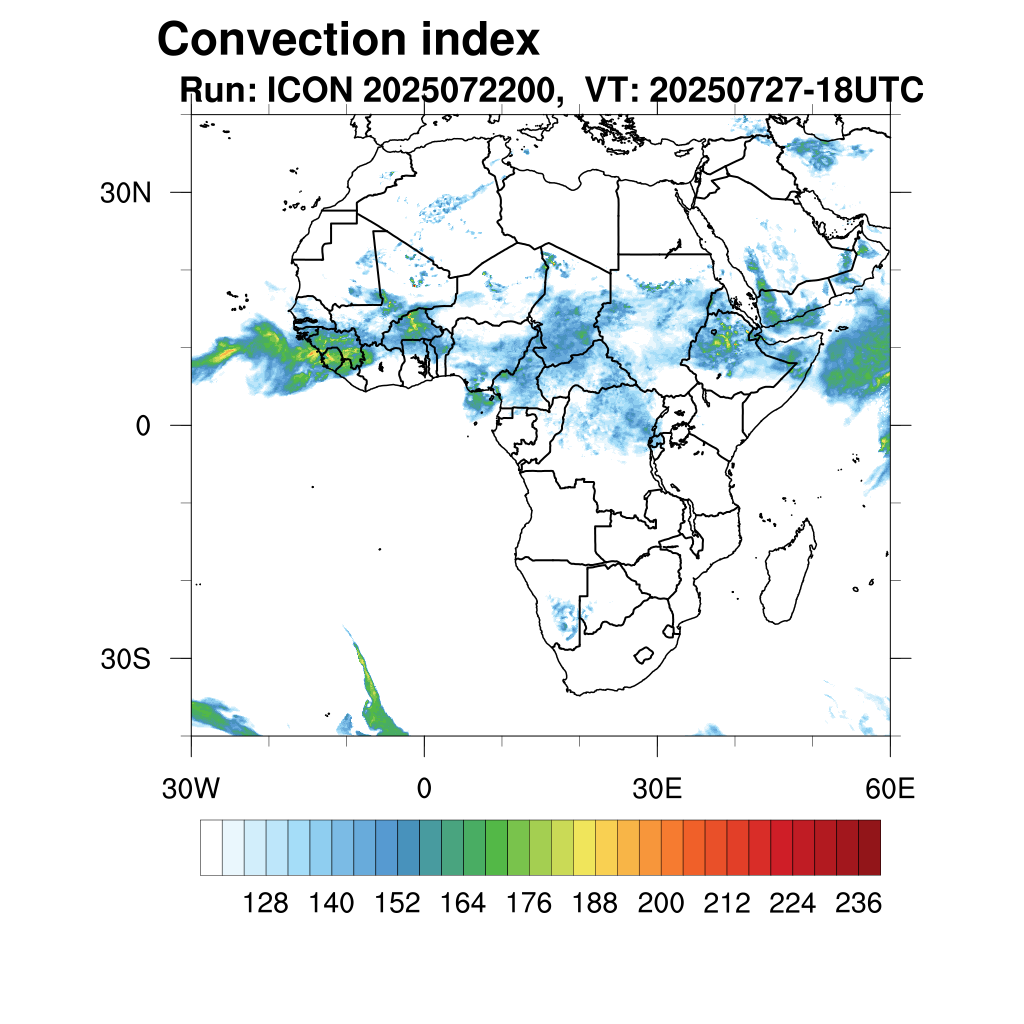 Convection index
Run: ICON 2025072200, VT: 20250727-18UTC

30N
0
30S

30W
0
30E
60E

128
140
152
164
176
188
200
212
224
236